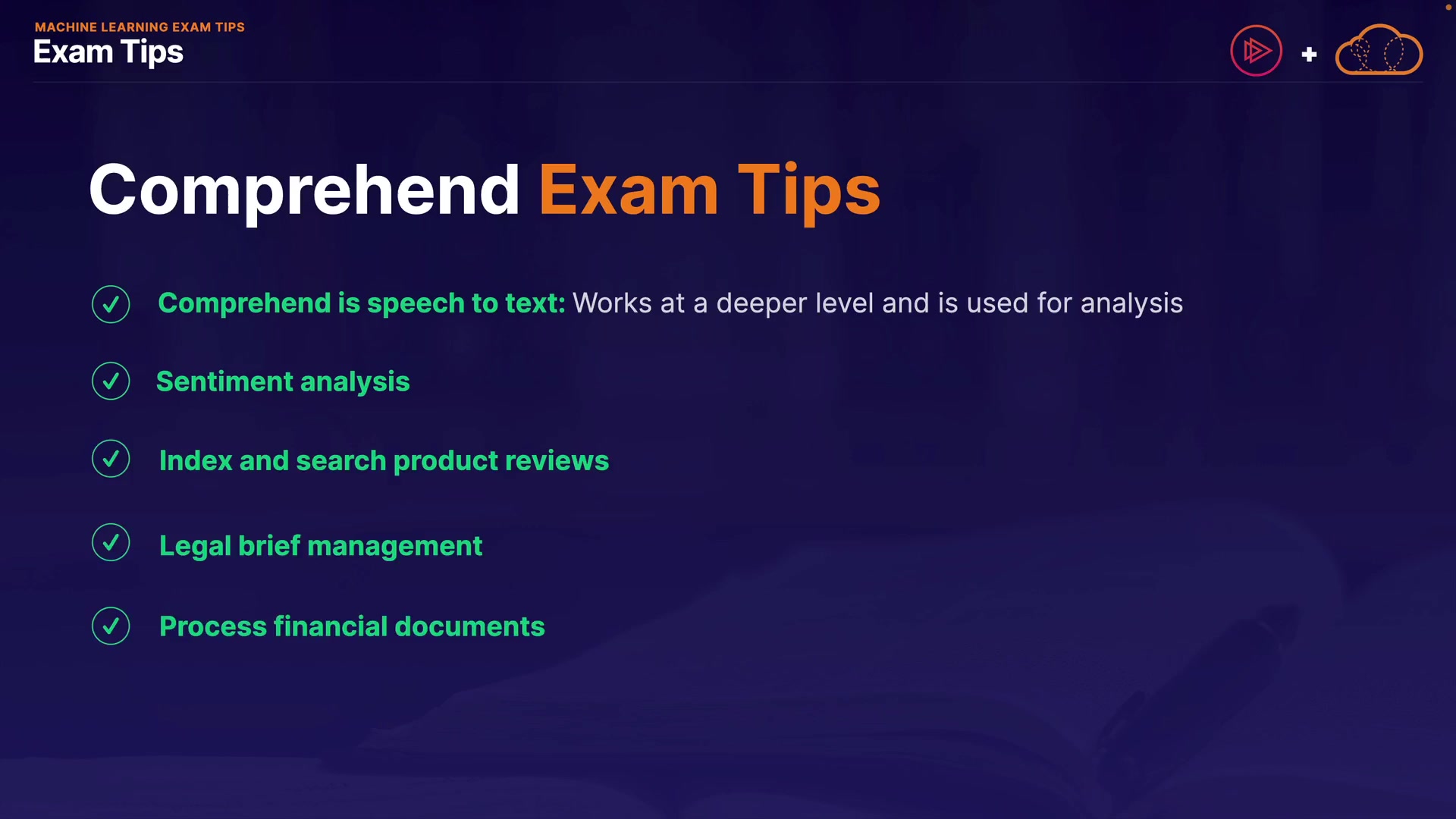 MACHINE LEARNING EXAM TIPS
Exam Tips

+

Comprehend Exam Tips

Comprehend is speech to text: Works at a deeper level and is used for analysis

Sentiment analysis

Index and search product reviews

Legal brief management

Process financial documents